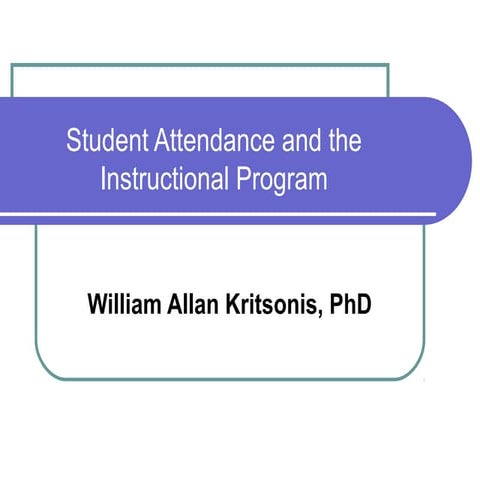 Student Attendance and the Instructional Program

William Allan Kritsonis, PhD